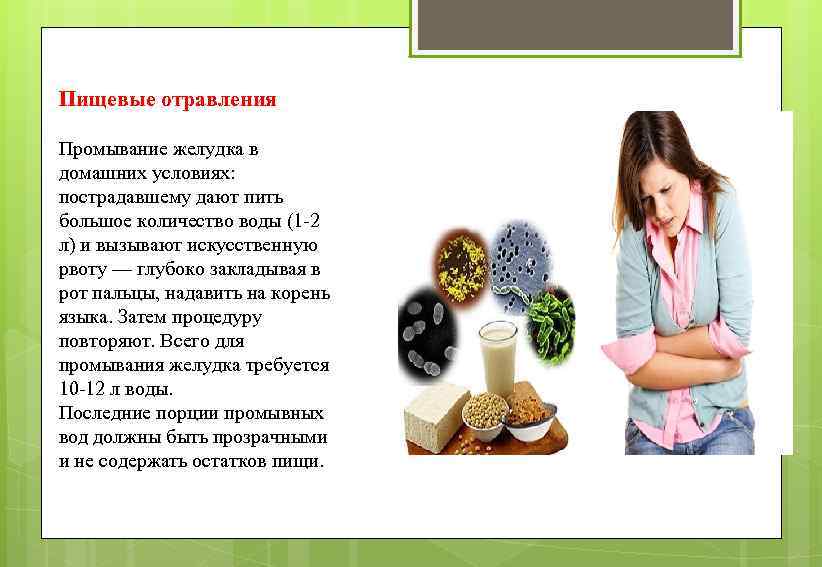 Пищевые отравления

Промывание желудка в домашних условиях: пострадавшему дают пить большое количество воды (1-2 л) и вызывают искусственную рвоту — глубоко закладывая в рот пальцы, надавить на корень языка. Затем процедуру повторяют. Всего для промывания желудка требуется 10-12 л воды.
Последние порции промывных вод должны быть прозрачными и не содержать остатков пищи.